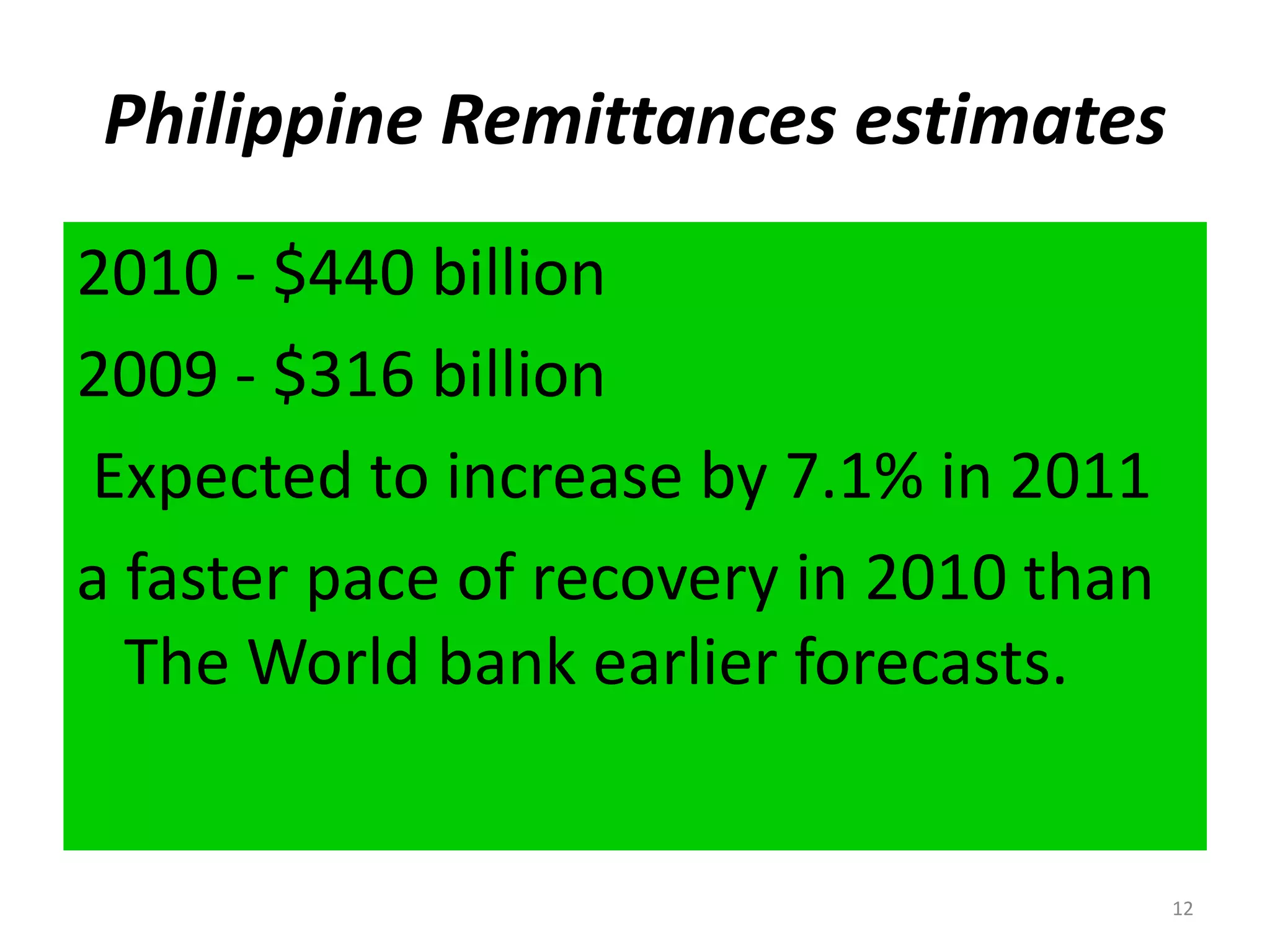 Philippine Remittances estimates

2010 - \$440 billion

2009 - \$316 billion

Expected to increase by 7.1% in 2011

a faster pace of recovery in 2010 than The World bank earlier forecasts.

12